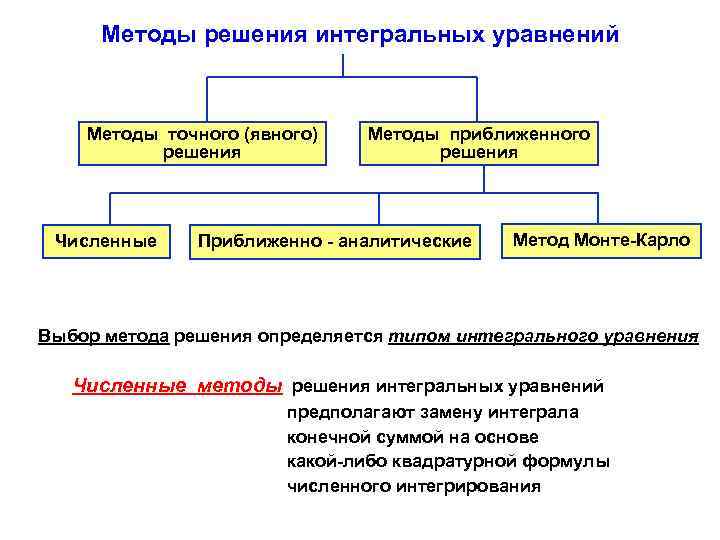 Методы решения интегральных уравнений

Методы точного (явного) решения

Методы приближенного решения

Численные

Приближенно - аналитические

Метод Монте-Карло

Выбор метода решения определяется типом интегрального уравнения

Численные методы решения интегральных уравнений предполагают замену интеграла конечной суммой на основе какой-либо квадратурной формулы численного интегрирования